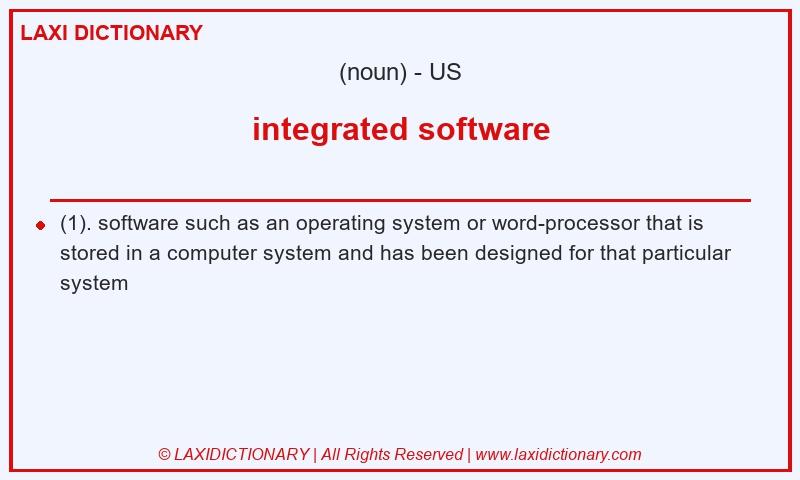 LAXI DICTIONARY

(noun) - US

integrated software

(1). software such as an operating system or word-processor that is stored in a computer system and has been designed for that particular system

© LAXIDICTIONARY | All Rights Reserved | www.laxidictionary.com